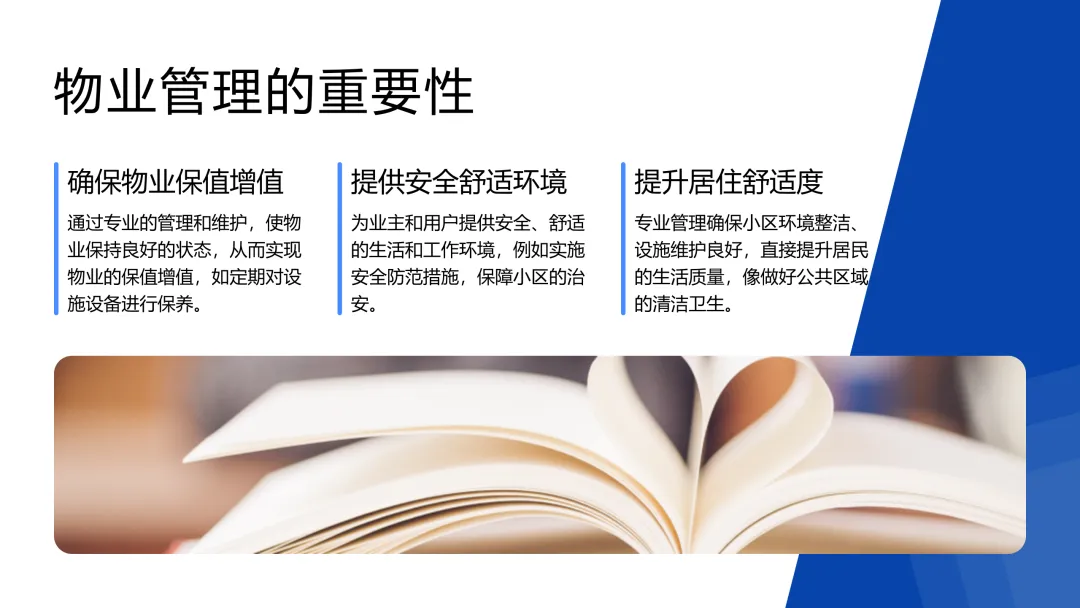 物业管理的重要性

确保物业保值增值

通过专业的管理和维护，使物业保持良好的状态，从而实现物业的保值增值，如定期对设施设备进行保养。

提供安全舒适环境

为业主和用户提供安全、舒适的生活和工作环境，例如实施安全防范措施，保障小区的治安。

提升居住舒适度

专业管理确保小区环境整洁、设施维护良好，直接提升居民的生活质量，像做好公共区域的清洁卫生。